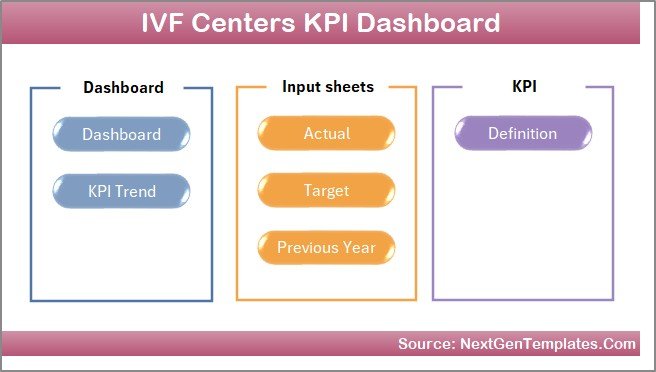 IVF Centers KPI Dashboard

Dashboard

Dashboard

KPI Trend

Input sheets

Actual

Target

Previous Year

KPI

Definition

Source: NextGenTemplates.Com